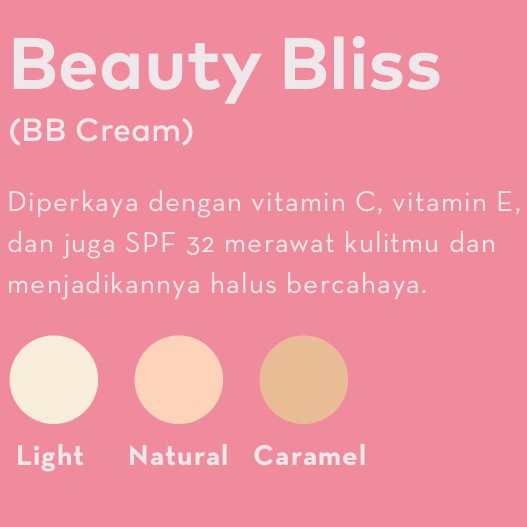 Beauty Bliss
(BB Cream)

Diperkaya dengan vitamin C, vitamin E, dan juga SPF 32 merawat kulitmu dan menjadikannya halus bercahaya.

Light Natural Caramel